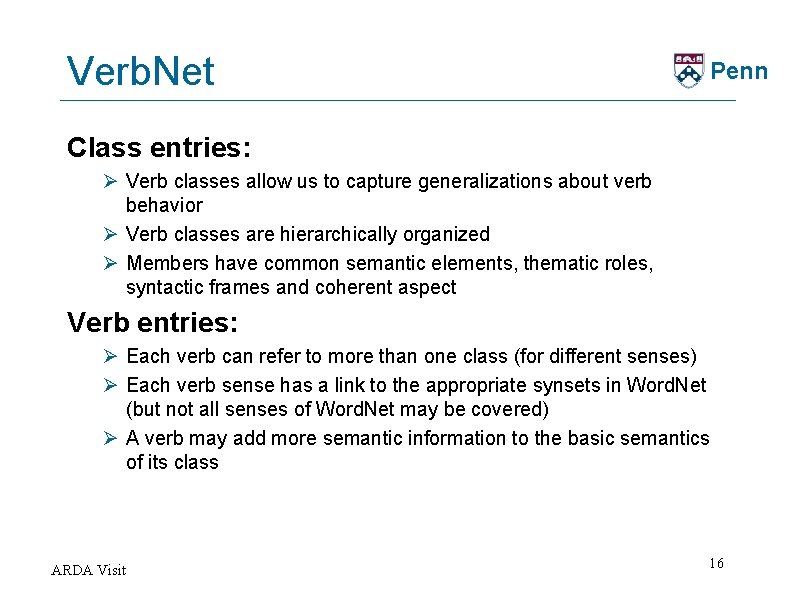 VerbNet

Penn

Class entries:

➢ Verb classes allow us to capture generalizations about verb behavior
➢ Verb classes are hierarchically organized
➢ Members have common semantic elements, thematic roles, syntactic frames and coherent aspect

Verb entries:

➢ Each verb can refer to more than one class (for different senses)
➢ Each verb sense has a link to the appropriate synsets in WordNet (but not all senses of WordNet may be covered)
➢ A verb may add more semantic information to the basic semantics of its class

ARDA Visit

16